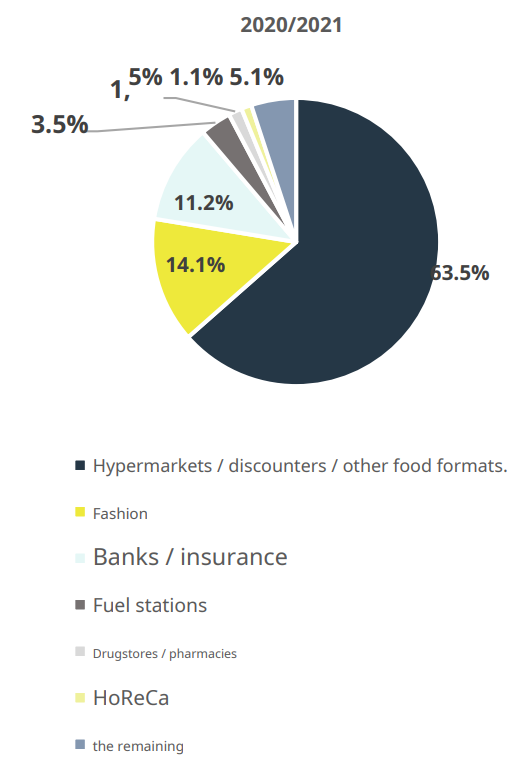 2020/2021

1,5% 1.1% 5.1%

3.5%

11.2%

14.1%

63.5%

Hypermarkets / discounters / other food formats.

Fashion

Banks / insurance

Fuel stations

Drugstores / pharmacies

HoReCa

the remaining